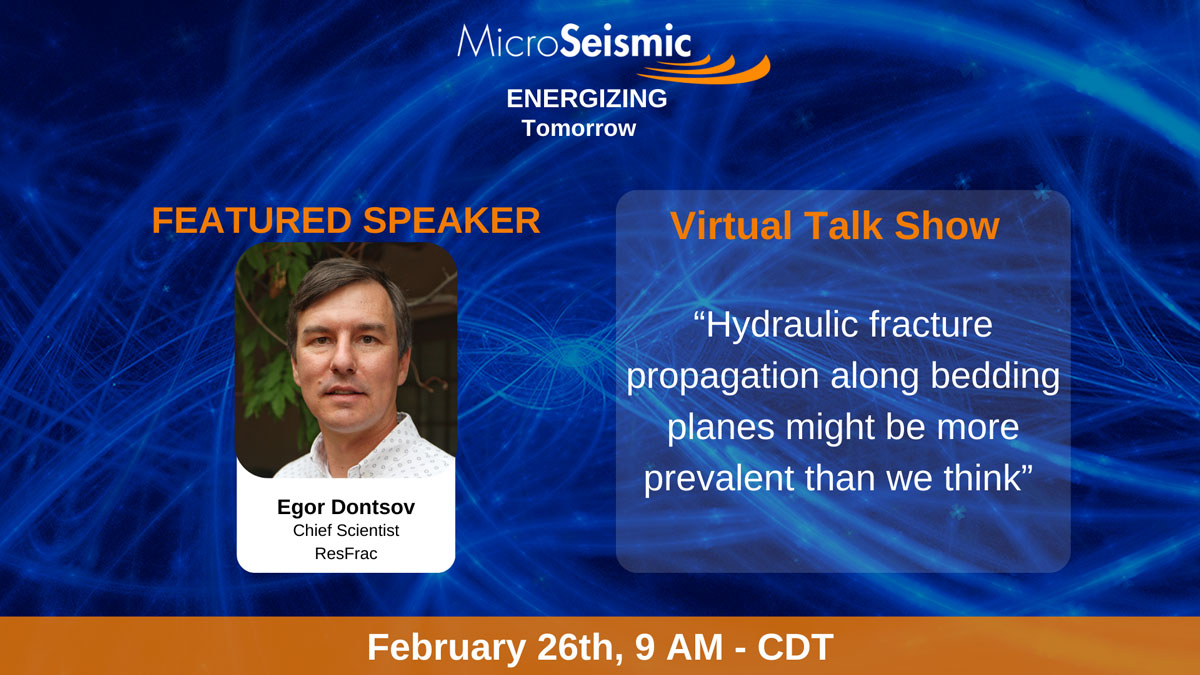 MicroSeismic
ENERGIZING
Tomorrow

FEATURED SPEAKER

Egor Dontsov
Chief Scientist
ResFrac

Virtual Talk Show

“Hydraulic fracture propagation along bedding planes might be more prevalent than we think”

February 26th, 9 AM - CDT